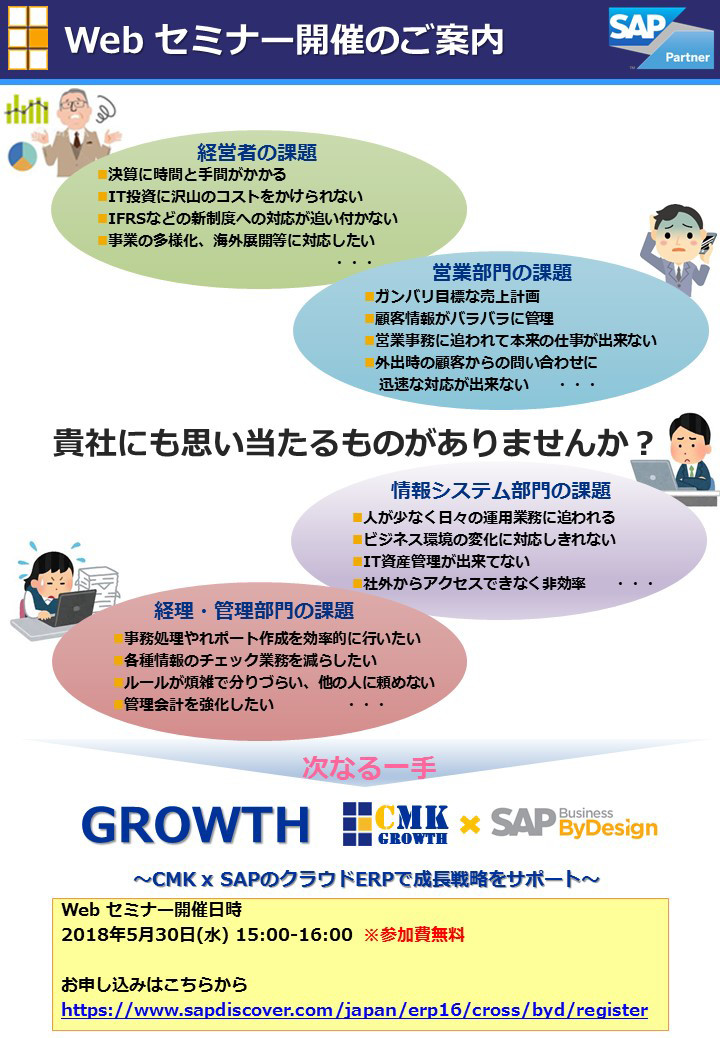 Web セミナー開催のご案内

SAP Partner

経営者の課題
■決算に時間と手間がかかる
■IT投資に沢山のコストをかけられない
■IFRSなどの新制度への対応が追い付かない
■事業の多様化、海外展開等に対応したい
・・・

営業部門の課題
■ガンバリ目標な売上計画
■顧客情報がバラバラに管理
■営業事務に追われて本来の仕事が出来ない
■外出時の顧客からの問い合わせに迅速な対応が出来ない ・・・

貴社にも思い当たるものがありませんか？

情報システム部門の課題
■人が少なく日々の運用業務に追われる
■ビジネス環境の変化に対応しきれない
■IT資産管理が出来てない
■社外からアクセスできなく非効率 ・・・

経理・管理部門の課題
■事務処理やレポート作成を効率的に行いたい
■各種情報のチェック業務を減らしたい
■ルールが煩雑で分りづらい、他の人に頼めない
■管理会計を強化したい ・・・

次なる一手

GROWTH CMK GROWTH × SAP Business ByDesign

～CMK x SAPのクラウドERPで成長戦略をサポート～

Web セミナー開催日時
2018年5月30日(水) 15:00-16:00 ※参加費無料

お申し込みはこちらから
https://www.sapdiscover.com/japan/erp16/cross/byd/register